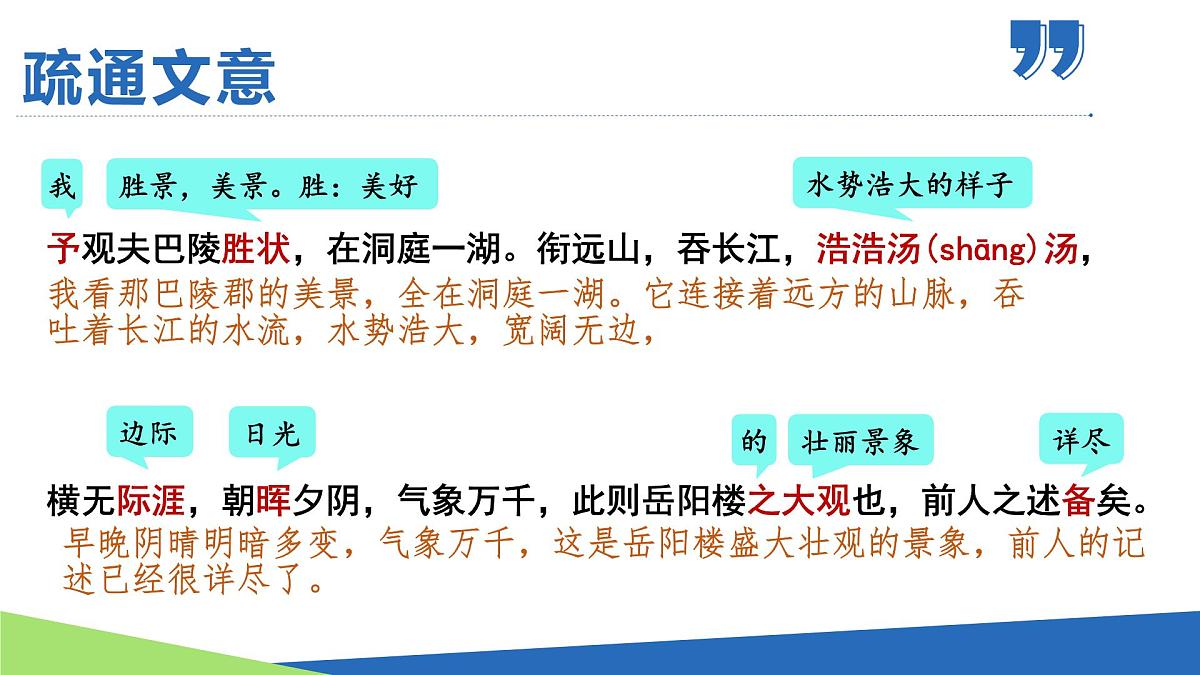 疏通文意

我

胜景，美景。胜：美好

水势浩大的样子

予观夫巴陵胜状，在洞庭一湖。衔远山，吞长江，浩浩汤(shāng)汤，

我看那巴陵郡的美景，全在洞庭一湖。它连接着远方的山脉，吞吐着长江的水流，水势浩大，宽阔无边，

边际

日光

的

壮丽景象

详尽

横无际涯，朝晖夕阴，气象万千，此则岳阳楼之大观也，前人之述备矣。

早晚阴晴明暗多变，气象万千，这是岳阳楼盛大壮观的景象，前人的记述已经很详尽了。